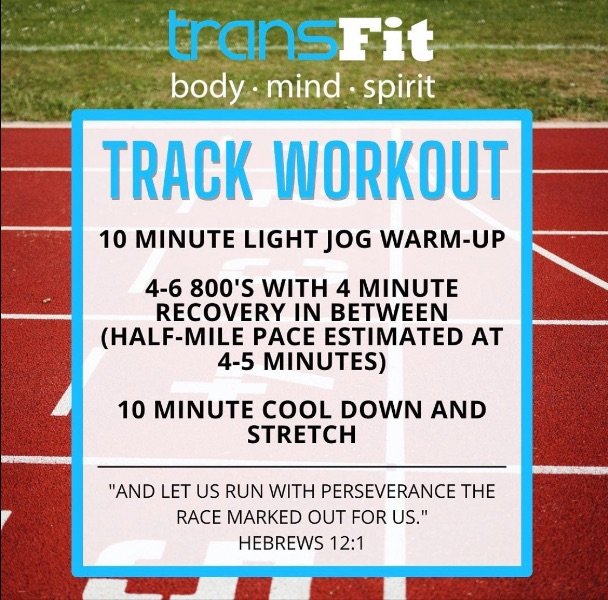 transFit
body · mind · spirit

TRACK WORKOUT

10 MINUTE LIGHT JOG WARM-UP

4-6 800'S WITH 4 MINUTE RECOVERY IN BETWEEN (HALF-MILE PACE ESTIMATED AT 4-5 MINUTES)

10 MINUTE COOL DOWN AND STRETCH

"AND LET US RUN WITH PERSEVERANCE THE RACE MARKED OUT FOR US."
HEBREWS 12:1